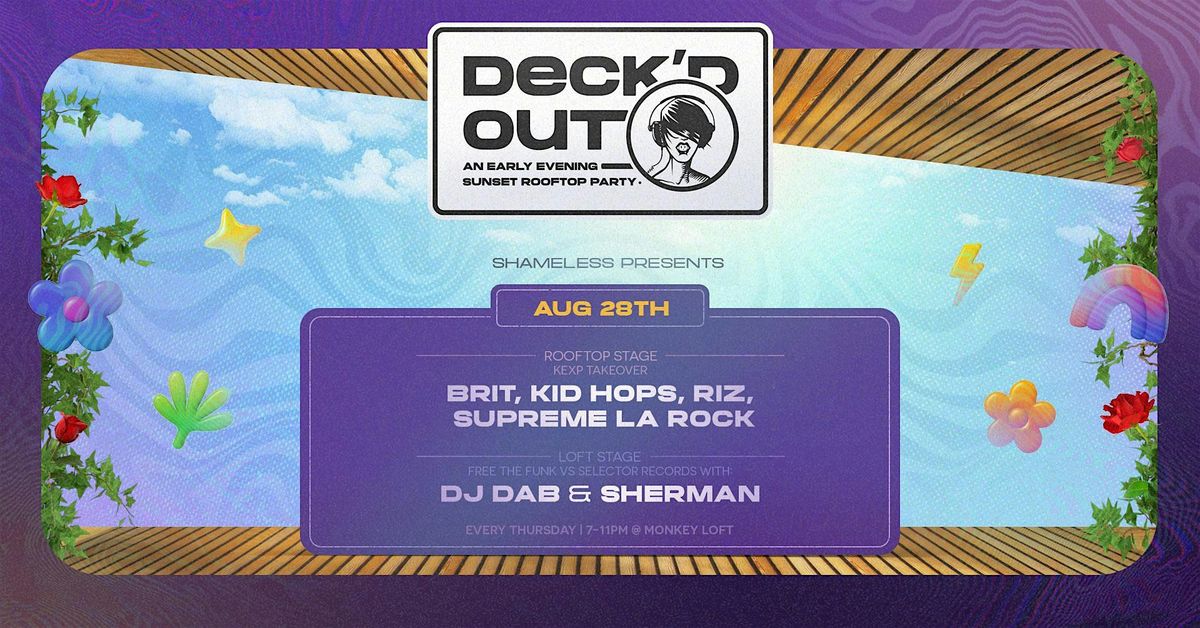 DECK'D OUT

AN EARLY EVENING SUNSET ROOFTOP PARTY

SHAMELESS PRESENTS

AUG 28TH

ROOFTOP STAGE
KEXP TAKEOVER

BRIT, KID HOPS, RIZ, SUPREME LA ROCK

LOFT STAGE
FREE THE FUNK VS SELECTOR RECORDS WITH:

DJ DAB & SHERMAN

EVERY THURSDAY | 7-11PM @ MONKEY LOFT